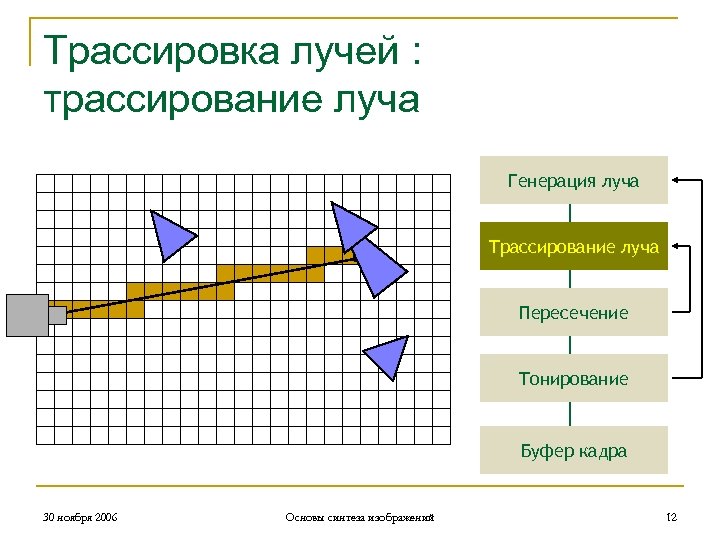 Трассировка лучей : трассирование луча

Генерация луча

Трассирование луча

Пересечение

Тонирование

Буфер кадра

30 ноября 2006

Основы синтеза изображений

12